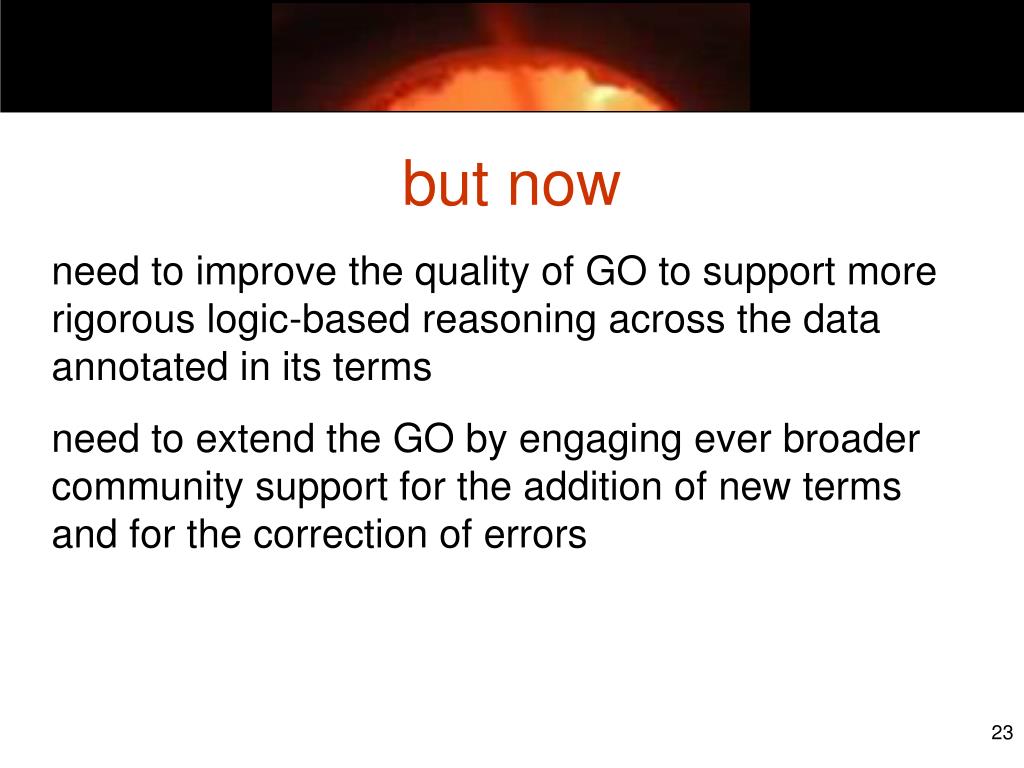 but now

need to improve the quality of GO to support more rigorous logic-based reasoning across the data annotated in its terms

need to extend the GO by engaging ever broader community support for the addition of new terms and for the correction of errors

23